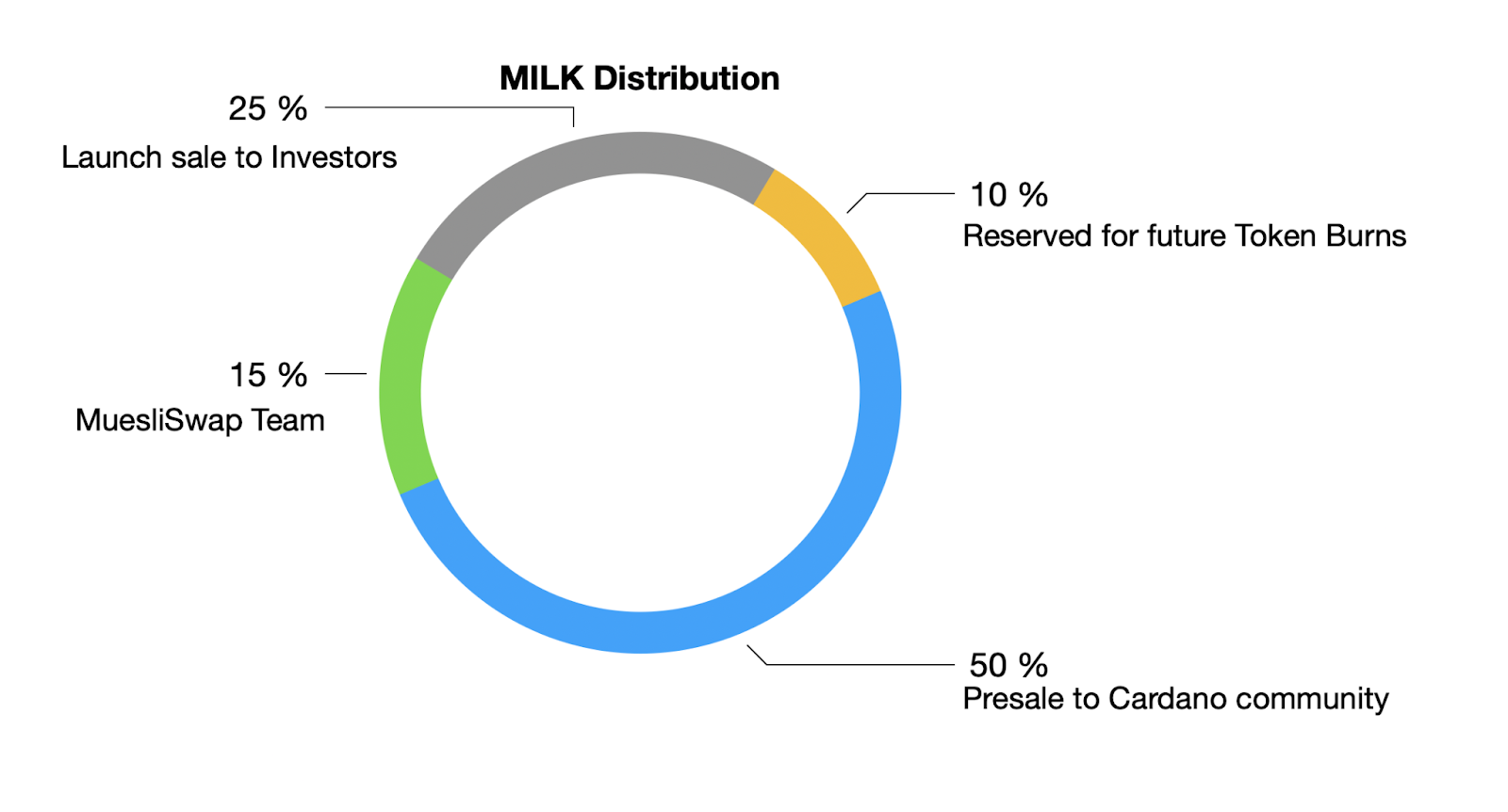 MILK Distribution

25 %
Launch sale to Investors

10 %
Reserved for future Token Burns

15 %
MuesliSwap Team

50 %
Presale to Cardano community